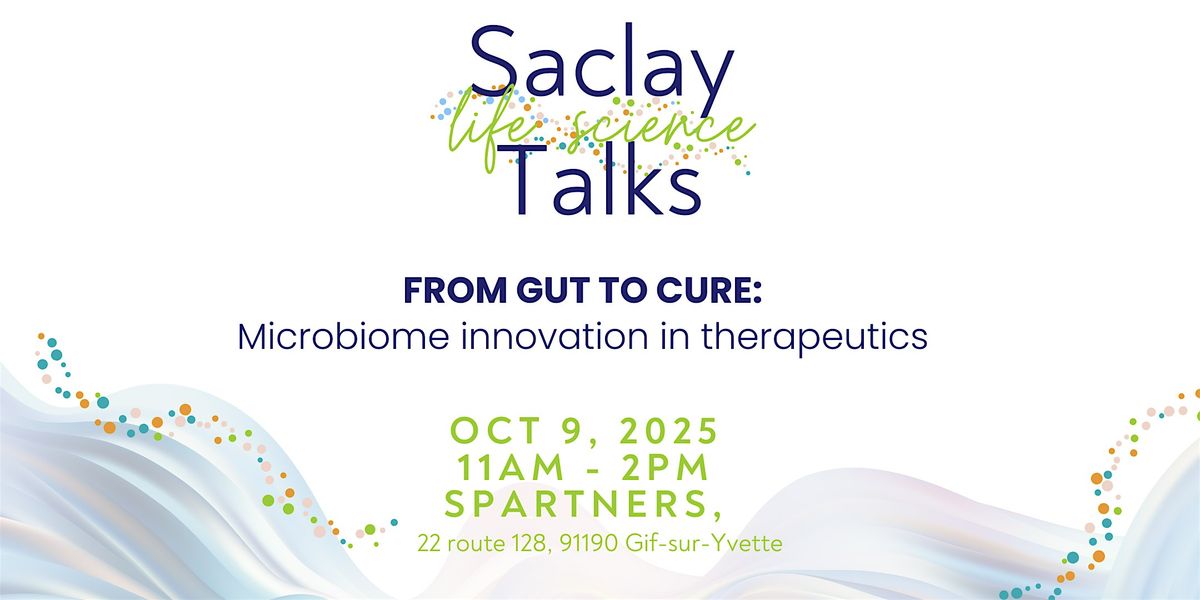 Saclay
life science
Talks

FROM GUT TO CURE:
Microbiome innovation in therapeutics

OCT 9, 2025
11AM - 2PM
SPARTNERS,
22 route 128, 91190 Gif-sur-Yvette